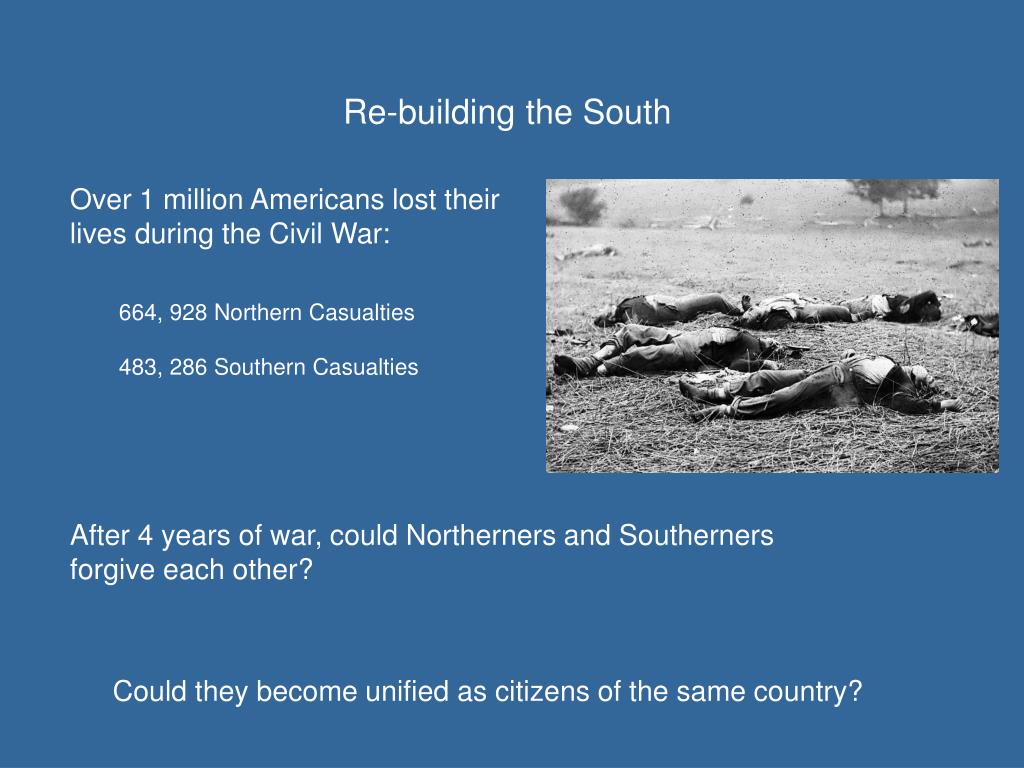 Re-building the South

Over 1 million Americans lost their lives during the Civil War:

664, 928 Northern Casualties

483, 286 Southern Casualties

After 4 years of war, could Northerners and Southerners forgive each other?

Could they become unified as citizens of the same country?